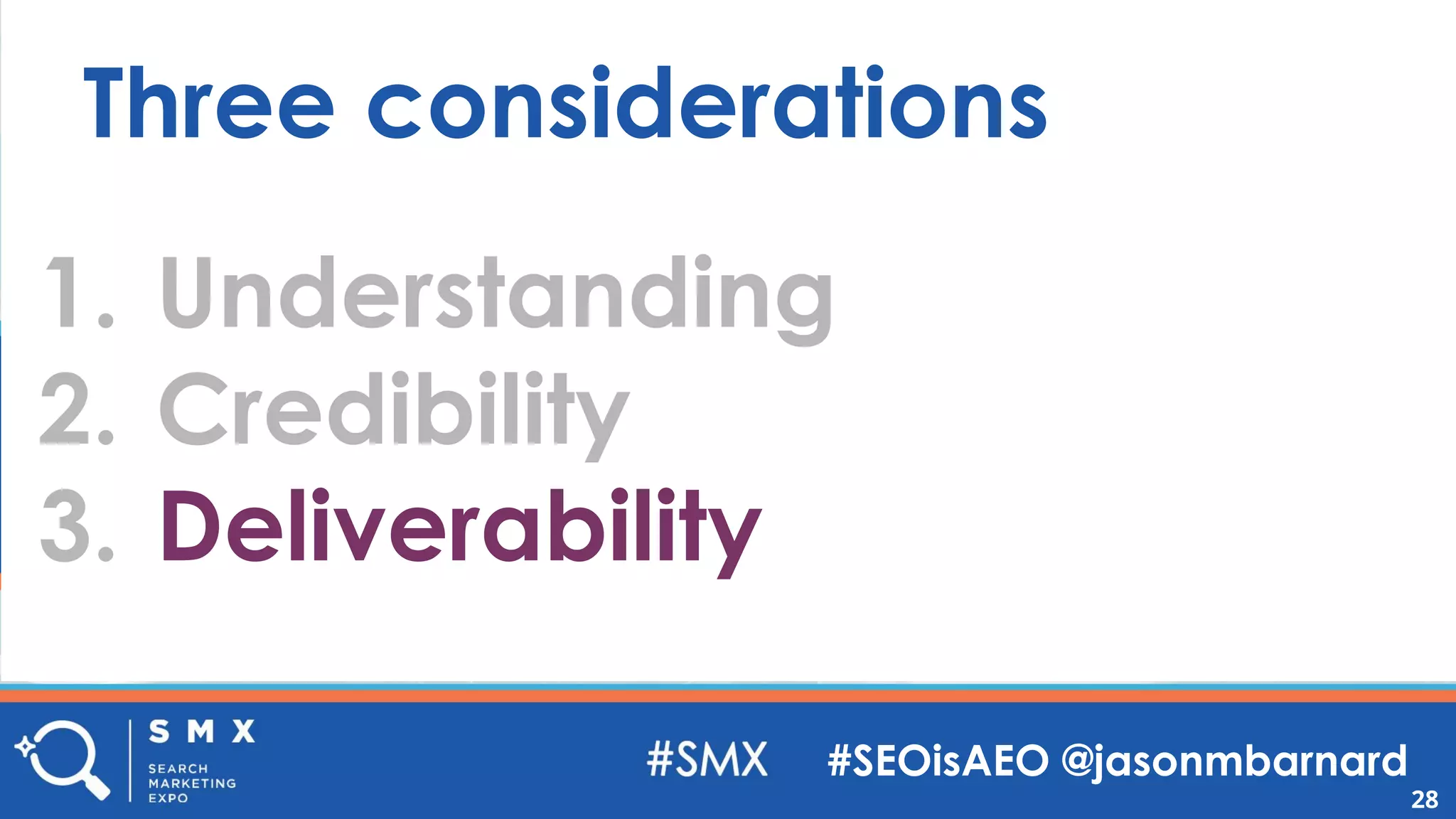 Three considerations

1. Understanding
2. Credibility
3. Deliverability

SMX
SEARCH MARKETING EXPO

#SMX #SEOisAEO @jasonmbarnard

28